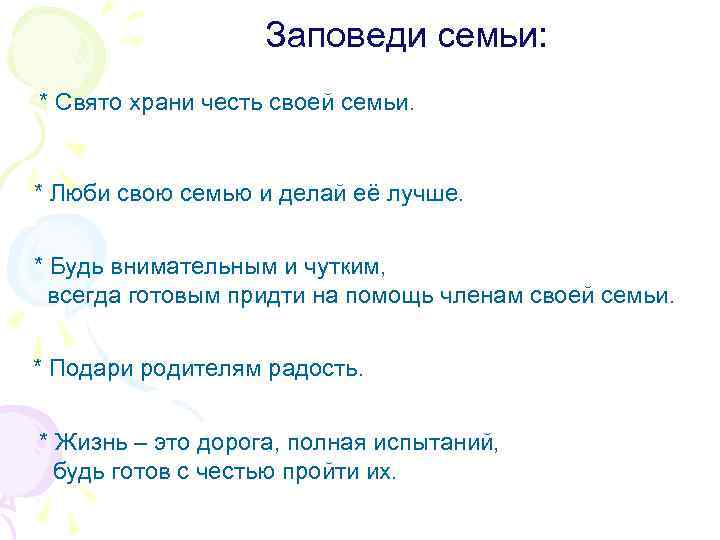 Заповеди семьи:

* Свято храни честь своей семьи.

* Люби свою семью и делай её лучше.

* Будь внимательным и чутким, всегда готовым придти на помощь членам своей семьи.

* Подари родителям радость.

* Жизнь – это дорога, полная испытаний, будь готов с честью пройти их.